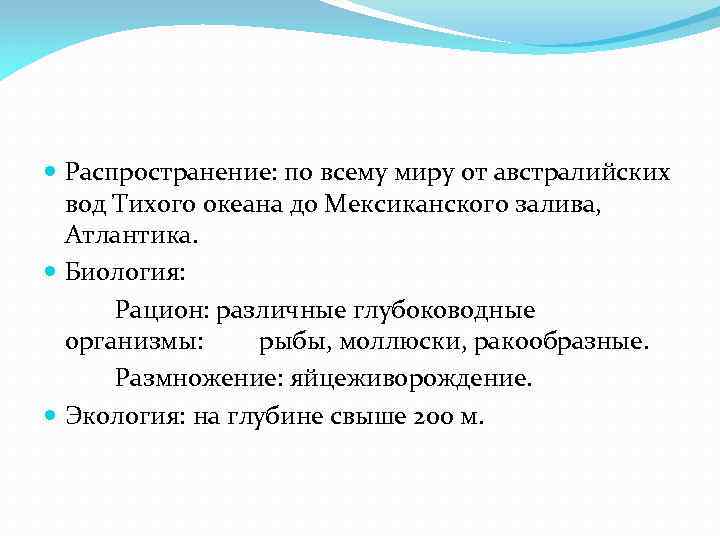 Распространение: по всему миру от австралийских вод Тихого океана до Мексиканского залива, Атлантика.

Биология:

Рацион: различные глубоководные организмы: рыбы, моллюски, ракообразные.

Размножение: яйцеживорождение.

Экология: на глубине свыше 200 м.